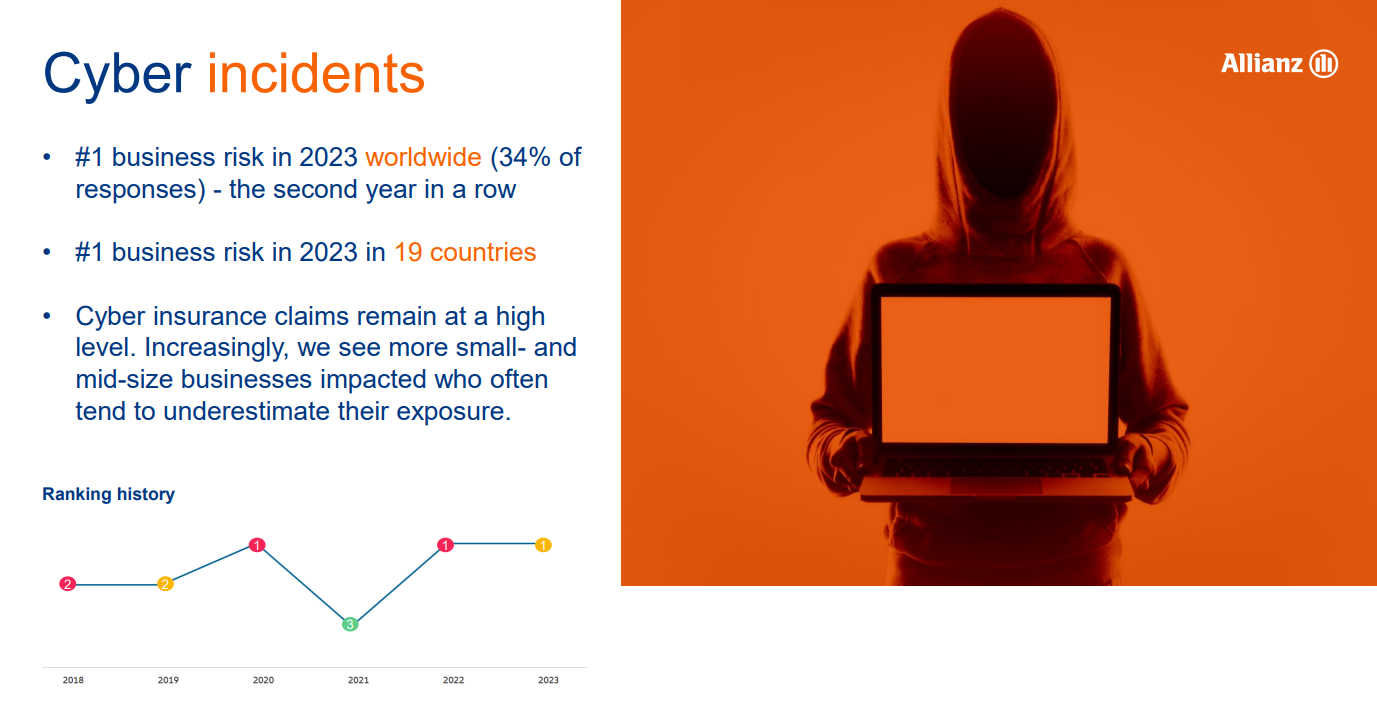 Cyber incidents

• #1 business risk in 2023 worldwide (34% of responses) - the second year in a row

• #1 business risk in 2023 in 19 countries

• Cyber insurance claims remain at a high level. Increasingly, we see more small- and mid-size businesses impacted who often tend to underestimate their exposure.

Ranking history

2 2 1 3 1 1

2018 2019 2020 2021 2022 2023

Allianz